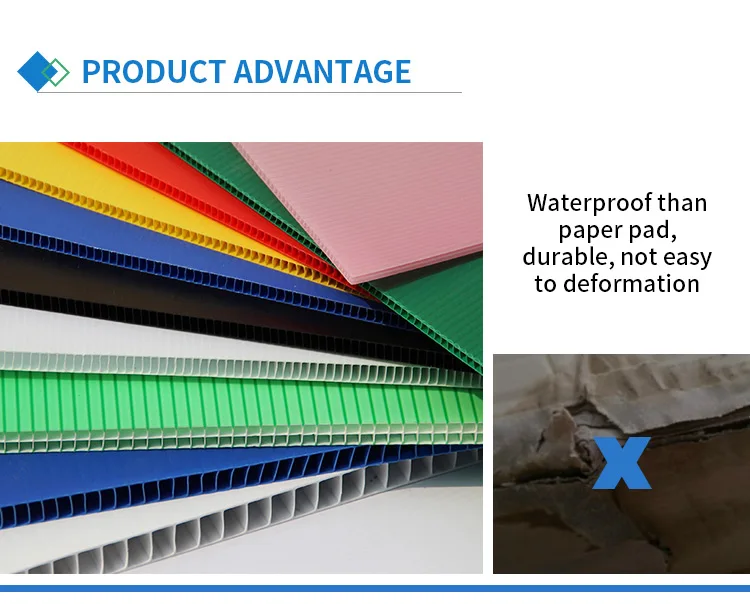 PRODUCT ADVANTAGE

Waterproof than paper pad, durable, not easy to deformation

X